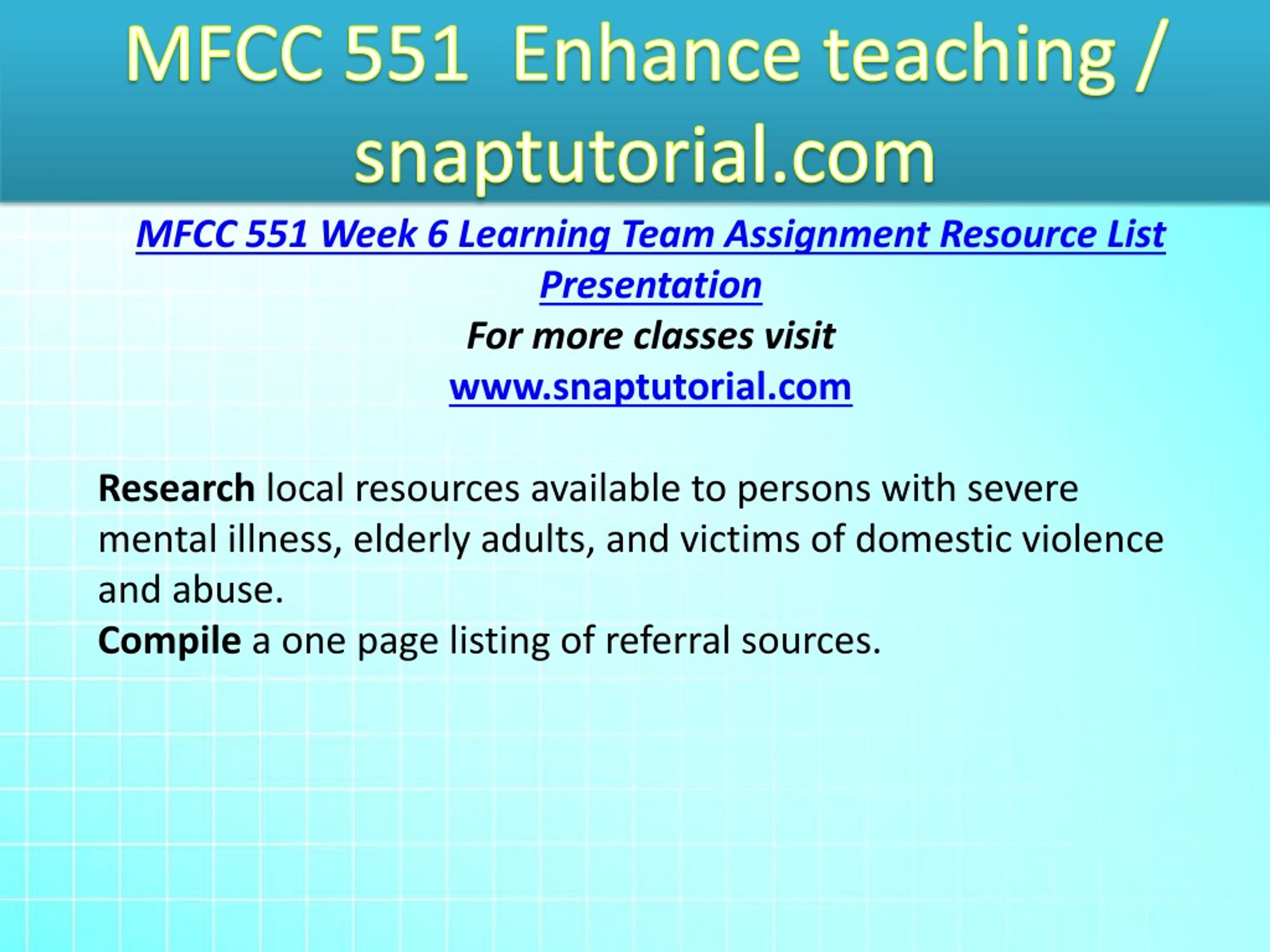 MFCC 551 Enhance teaching / snaptutorial.com

MFCC 551 Week 6 Learning Team Assignment Resource List Presentation
For more classes visit
www.snaptutorial.com

Research local resources available to persons with severe mental illness, elderly adults, and victims of domestic violence and abuse.
Compile a one page listing of referral sources.